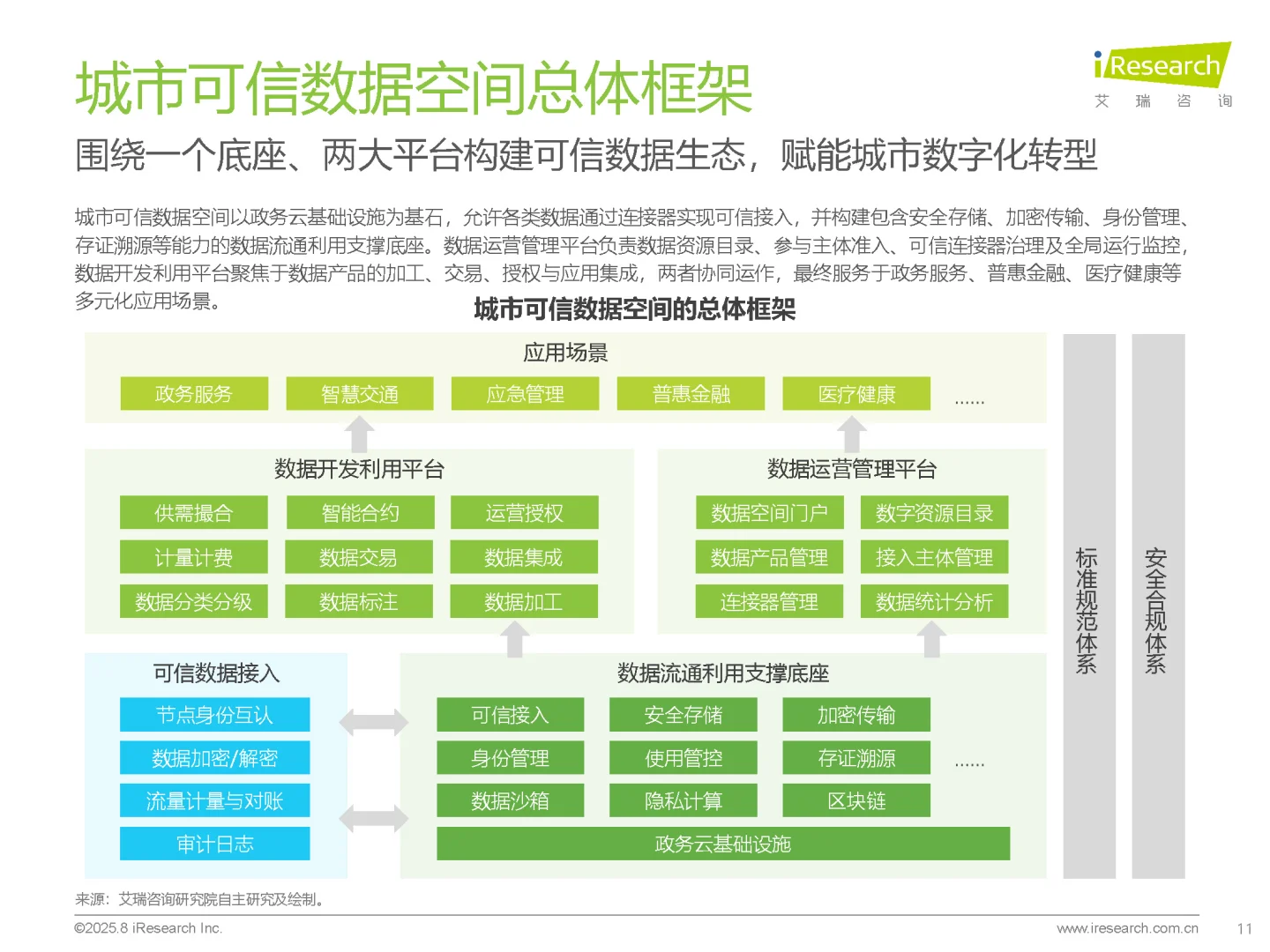 城市可信数据空间总体框架

iResearch
艾 瑞 咨 询

围绕一个底座、两大平台构建可信数据生态，赋能城市数字化转型

城市可信数据空间以政务云基础设施为基石，允许各类数据通过连接器实现可信接入，并构建包含安全存储、加密传输、身份管理、存证溯源等能力的数据流通利用支撑底座。数据运营管理平台负责数据资源目录、参与主体准入、可信连接器治理及全局运行监控，数据开发利用平台聚焦于数据产品的加工、交易、授权与应用集成，两者协同运作，最终服务于政务服务、普惠金融、医疗健康等多元化应用场景。

城市可信数据空间的总体框架

应用场景
政务服务
智慧交通
应急管理
普惠金融
医疗健康
......

数据开发利用平台
供需撮合
智能合约
运营授权
计量计费
数据交易
数据集成
数据分类分级
数据标注
数据加工

数据运营管理平台
数据空间门户
数字资源目录
数据产品管理
接入主体管理
连接器管理
数据统计分析

可信数据接入
节点身份互认
数据加密/解密
流量计量与对账
审计日志

数据流通利用支撑底座
可信接入
安全存储
加密传输
身份管理
使用管控
存证溯源
......
数据沙箱
隐私计算
区块链
政务云基础设施

标准规范体系

安全合规体系

来源：艾瑞咨询研究院自主研究及绘制。

©2025.8 iResearch Inc.
www.iresearch.com.cn
11